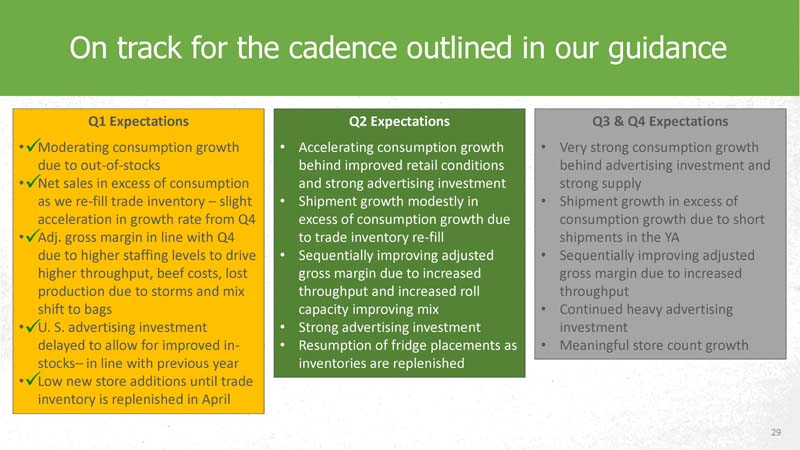 On track for the cadence outlined in our guidance

Q1 Expectations

• ✓Moderating consumption growth due to out-of-stocks
• ✓Net sales in excess of consumption as we re-fill trade inventory – slight acceleration in growth rate from Q4
• ✓Adj. gross margin in line with Q4 due to higher staffing levels to drive higher throughput, beef costs, lost production due to storms and mix shift to bags
• ✓U. S. advertising investment delayed to allow for improved in-stocks– in line with previous year
• ✓Low new store additions until trade inventory is replenished in April

Q2 Expectations

• Accelerating consumption growth behind improved retail conditions and strong advertising investment
• Shipment growth modestly in excess of consumption growth due to trade inventory re-fill
• Sequentially improving adjusted gross margin due to increased throughput and increased roll capacity improving mix
• Strong advertising investment
• Resumption of fridge placements as inventories are replenished

Q3 & Q4 Expectations

• Very strong consumption growth behind advertising investment and strong supply
• Shipment growth in excess of consumption growth due to short shipments in the YA
• Sequentially improving adjusted gross margin due to increased throughput
• Continued heavy advertising investment
• Meaningful store count growth

29